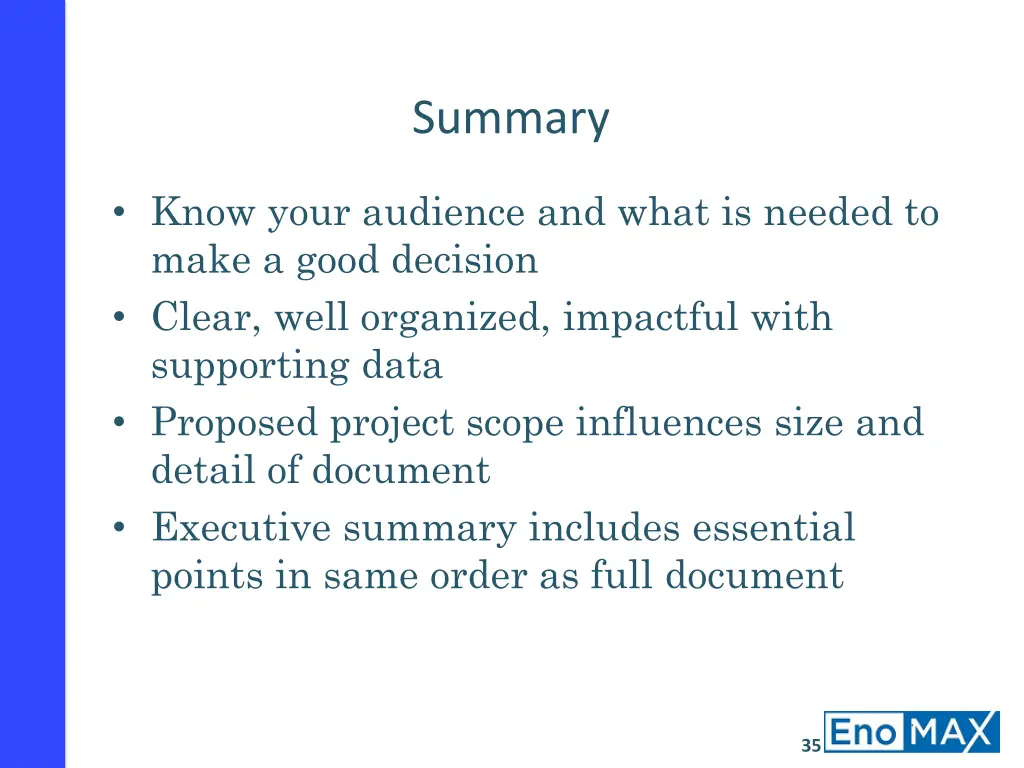 Summary

• Know your audience and what is needed to make a good decision
• Clear, well organized, impactful with supporting data
• Proposed project scope influences size and detail of document
• Executive summary includes essential points in same order as full document

35

EnoMAX